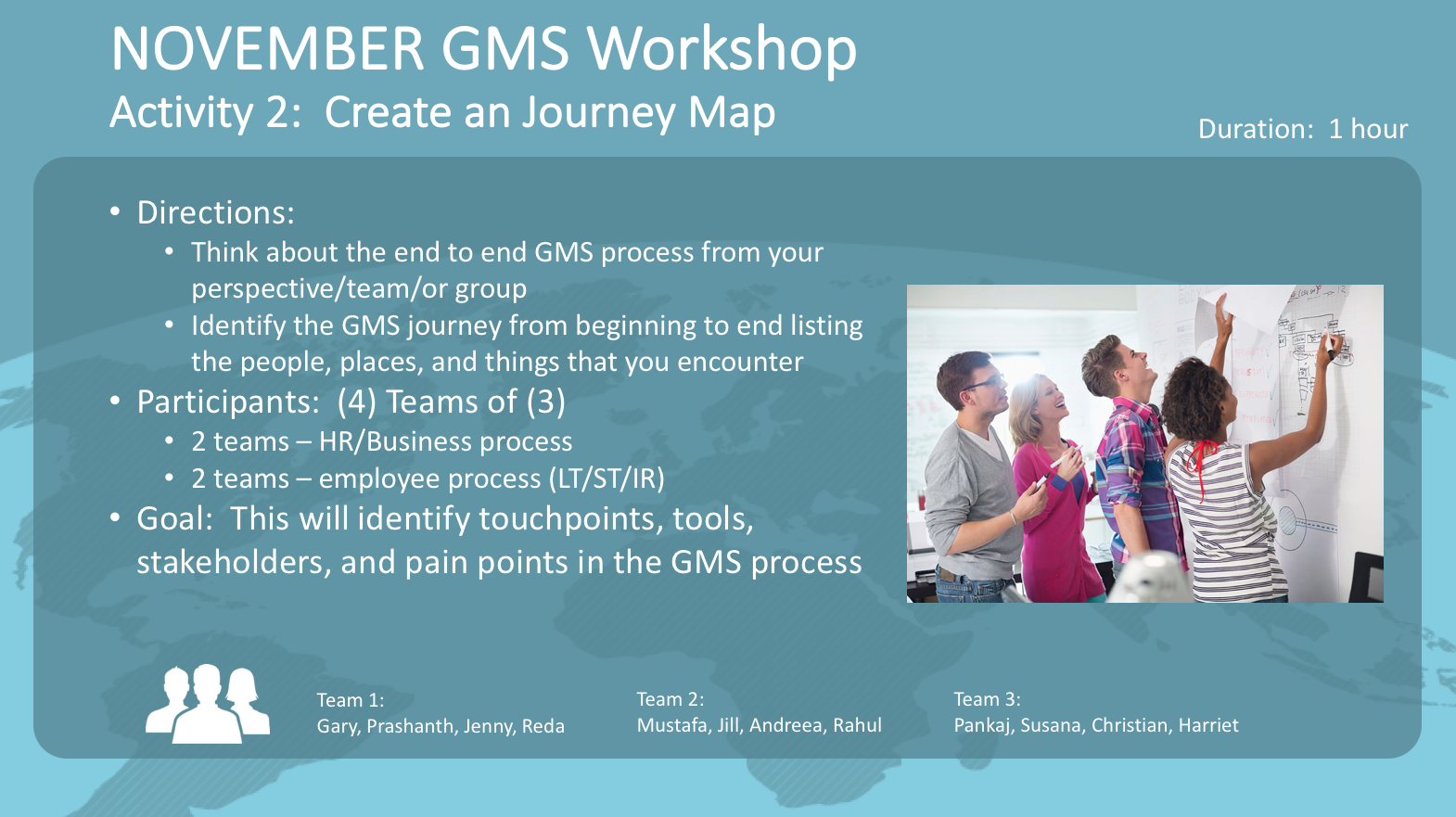 NOVEMBER GMS Workshop
Activity 2: Create an Journey Map

Duration: 1 hour

• Directions:
  • Think about the end to end GMS process from your perspective/team/or group
  • Identify the GMS journey from beginning to end listing the people, places, and things that you encounter
• Participants: (4) Teams of (3)
  • 2 teams – HR/Business process
  • 2 teams – employee process (LT/ST/IR)
• Goal: This will identify touchpoints, tools, stakeholders, and pain points in the GMS process

Team 1:
Gary, Prashanth, Jenny, Reda

Team 2:
Mustafa, Jill, Andreea, Rahul

Team 3:
Pankaj, Susana, Christian, Harriet